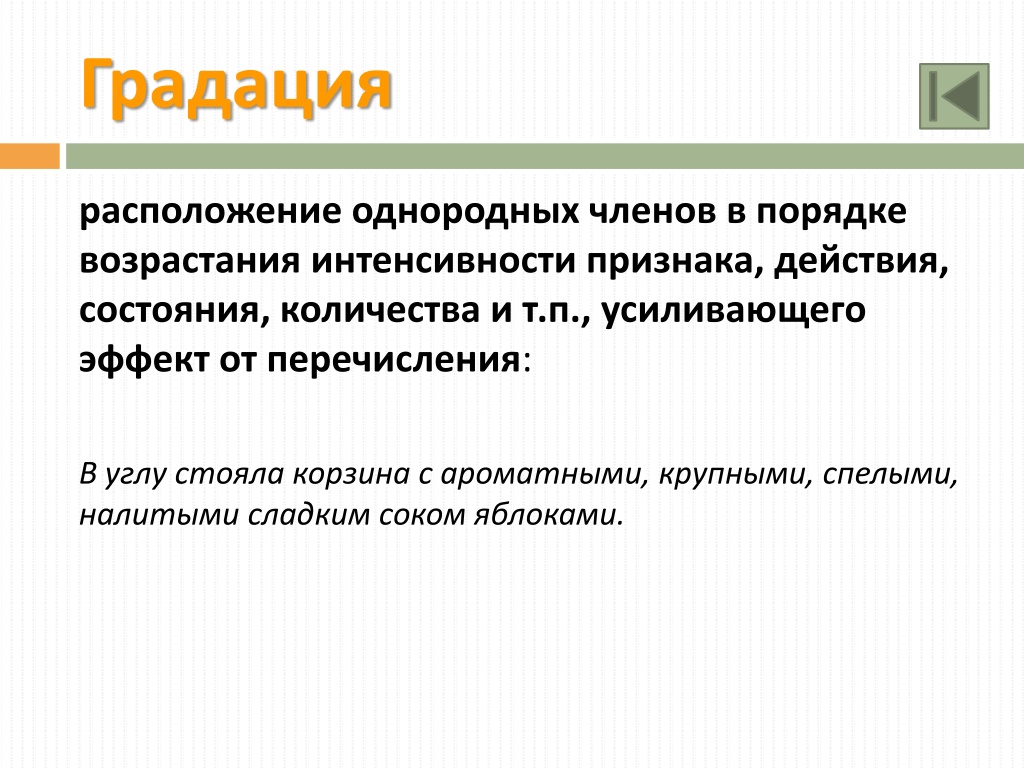 Градация

расположение однородных членов в порядке возрастания интенсивности признака, действия, состояния, количества и т.п., усиливающего эффект от перечисления:

В углу стояла корзина с ароматными, крупными, спелыми, налитыми сладким соком яблоками.